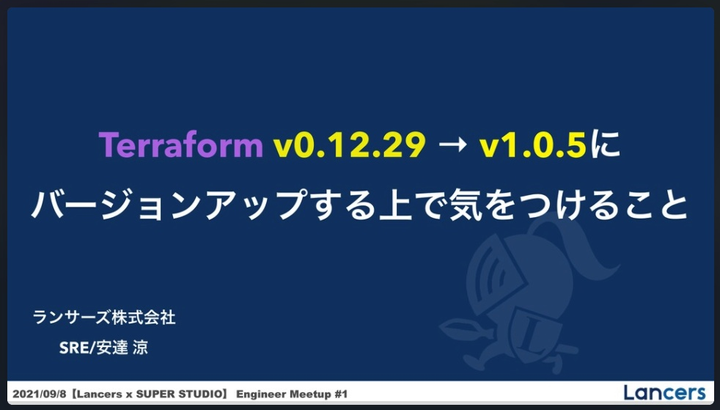 Terraform v0.12.29 → v1.0.5に
バージョンアップする上で気をつけること

ランサーズ株式会社
SRE/安達 涼

2021/09/8【Lancers x SUPER STUDIO】 Engineer Meetup #1

Lancers